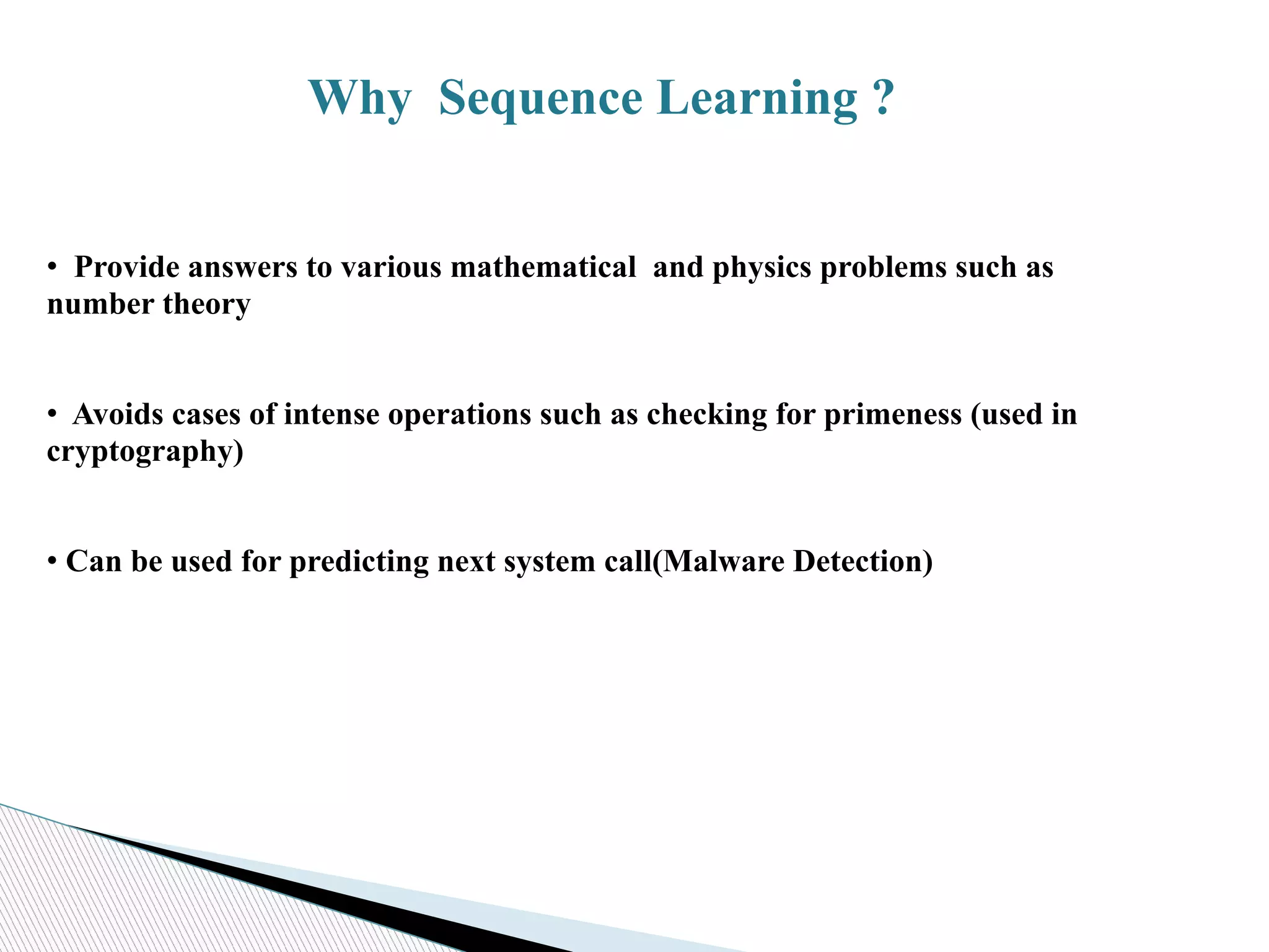 Why Sequence Learning ?

• Provide answers to various mathematical and physics problems such as number theory

• Avoids cases of intense operations such as checking for primeness (used in cryptography)

• Can be used for predicting next system call(Malware Detection)